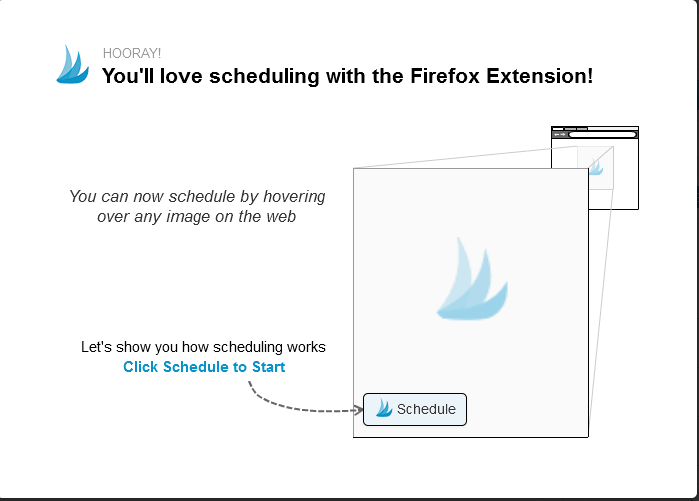 HOORAY!
You'll love scheduling with the Firefox Extension!

You can now schedule by hovering over any image on the web

Let's show you how scheduling works
Click Schedule to Start

Schedule